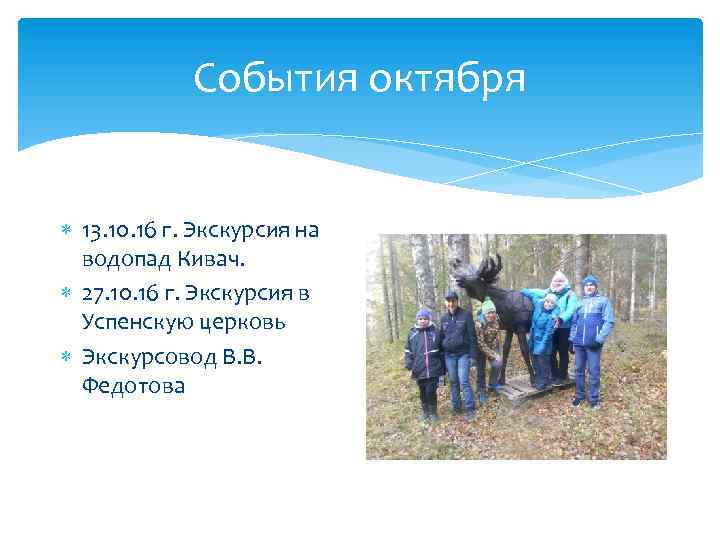 События октября

13.10.16 г. Экскурсия на водопад Кивач.

27.10.16 г. Экскурсия в Успенскую церковь

Экскурсовод В.В. Федотова